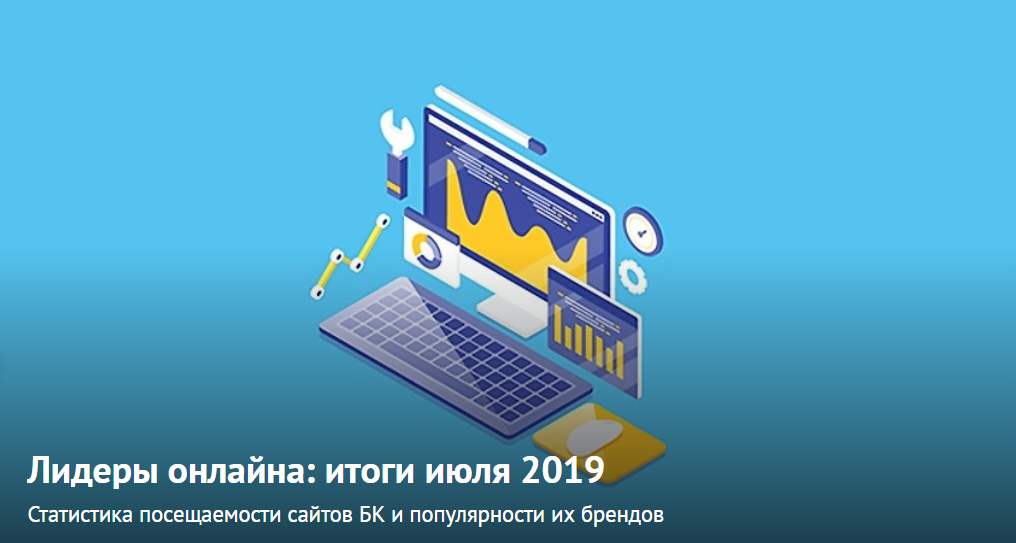 Лидеры онлайна: итоги июля 2019

Статистика посещаемости сайтов БК и популярности их брендов